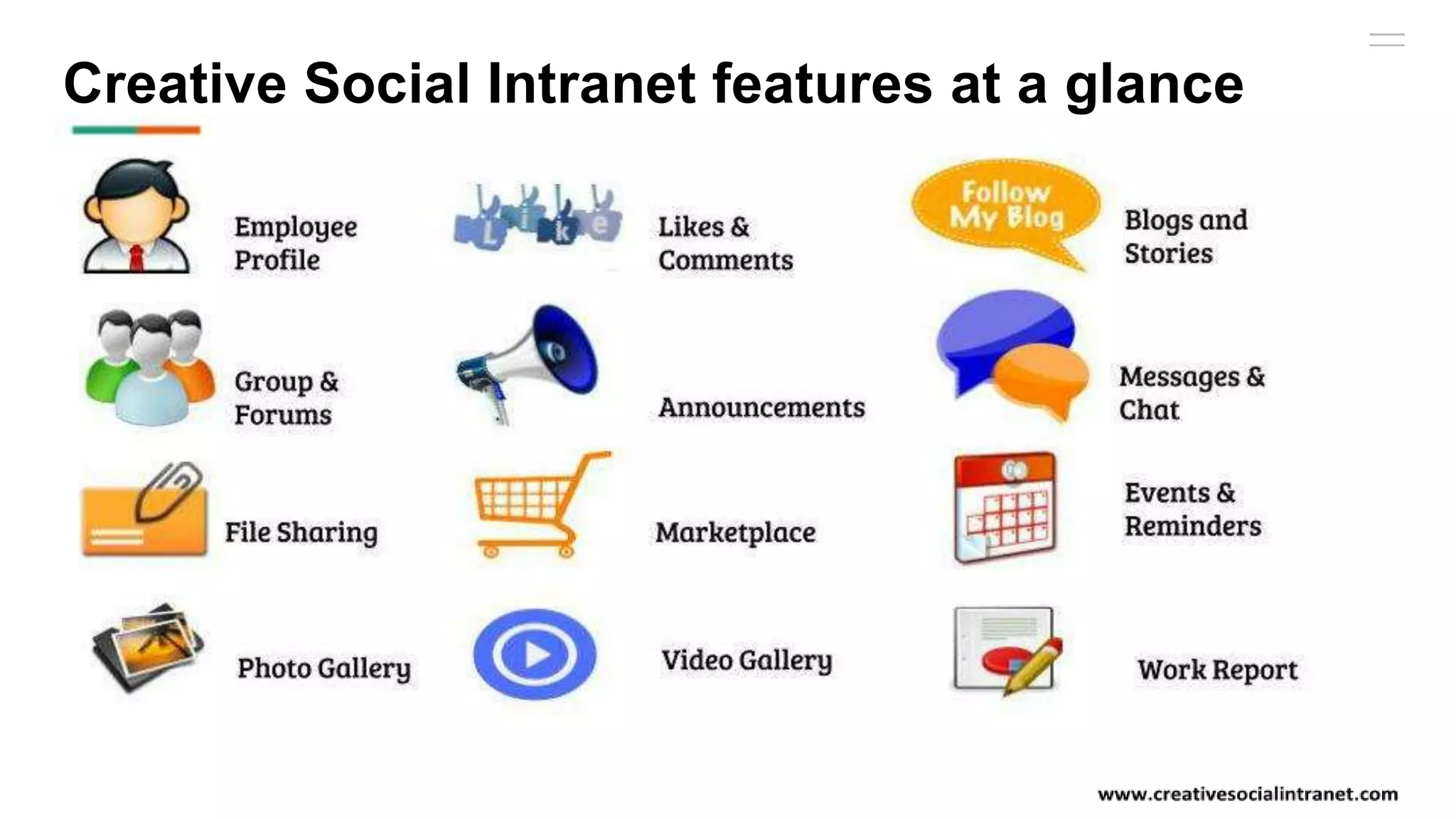 Creative Social Intranet features at a glance

Employee Profile

Like

Likes & Comments

Follow My Blog

Blogs and Stories

Group & Forums

Announcements

Messages & Chat

File Sharing

Marketplace

Events & Reminders

Photo Gallery

Video Gallery

Work Report

www.creativesocialintranet.com